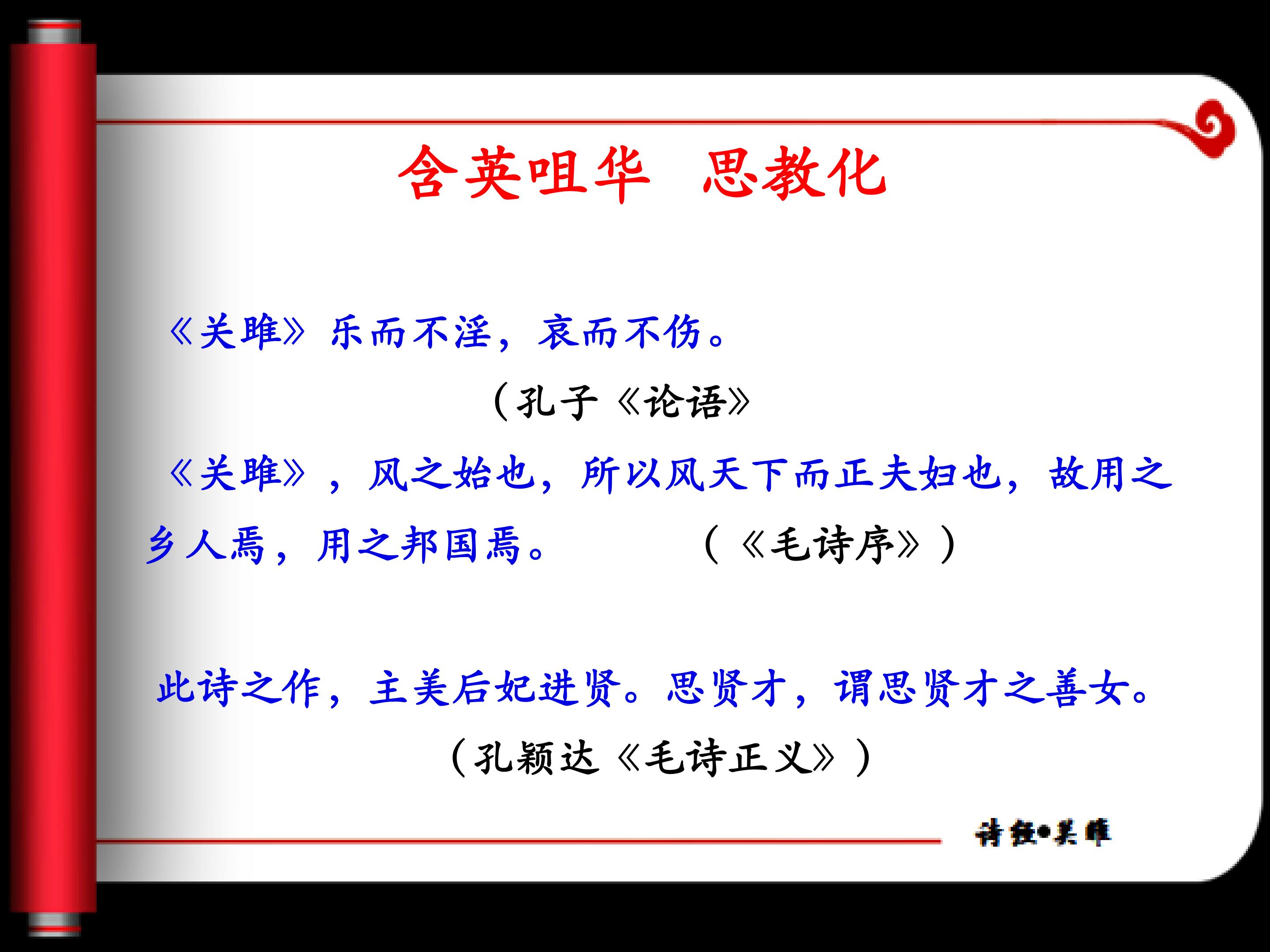 含英咀华　思教化

《关雎》乐而不淫，哀而不伤。

（孔子《论语》

《关雎》，风之始也，所以风天下而正夫妇也，故用之乡人焉，用之邦国焉。　　（《毛诗序》）

此诗之作，主美后妃进贤。思贤才，谓思贤才之善女。

（孔颖达《毛诗正义》）

诗经•关雎